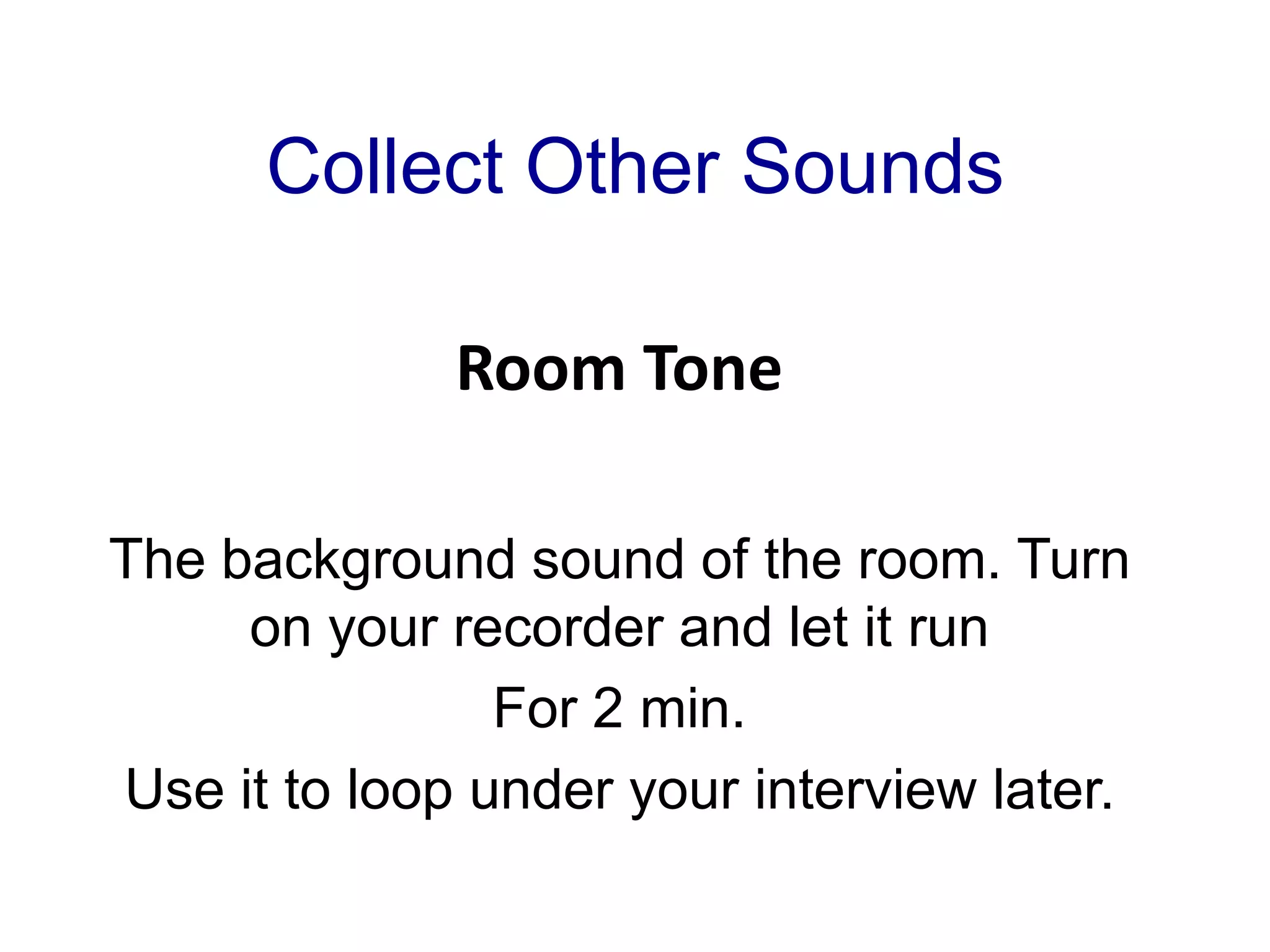 Collect Other Sounds

Room Tone

The background sound of the room. Turn on your recorder and let it run

For 2 min.

Use it to loop under your interview later.